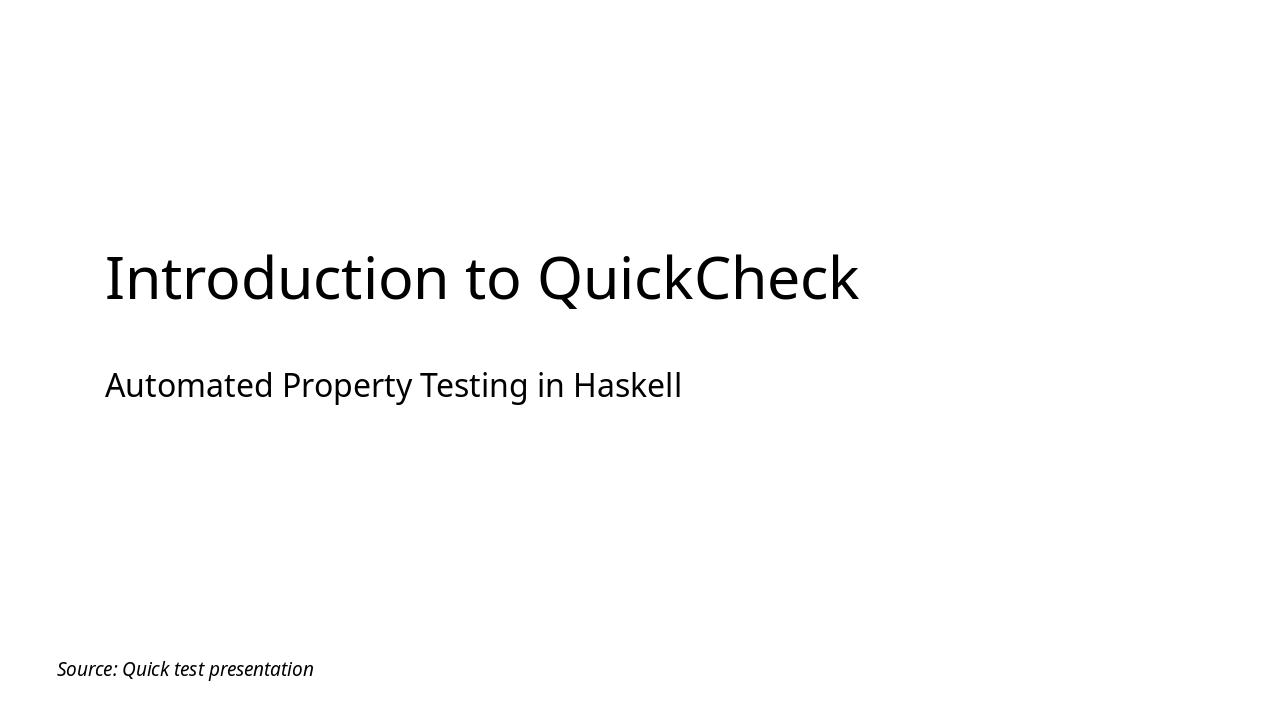 Introduction to QuickCheck

Automated Property Testing in Haskell

Source: Quick test presentation